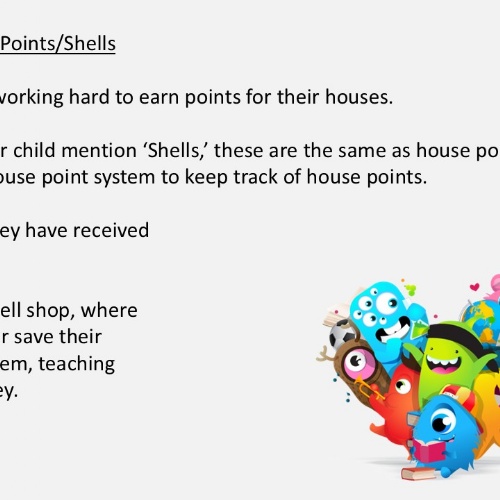 Points/Shells

vorking hard to earn points for their houses.

r child mention 'Shells,' these are the same as house po
ouse point system to keep track of house points.

ey have received

ell shop, where
r save their
em, teaching
ey.